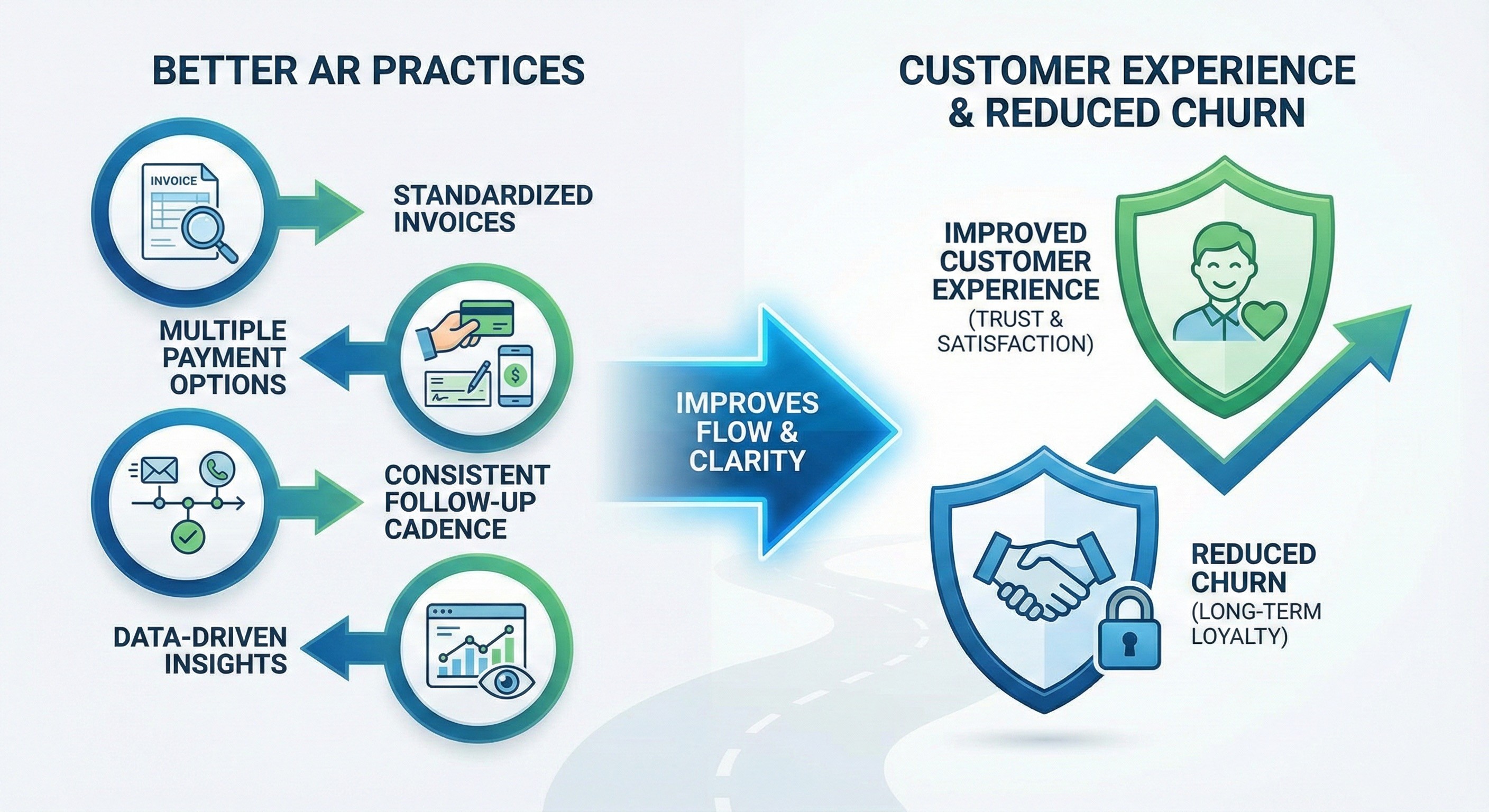 BETTER AR PRACTICES

INVOICE

STANDARDIZED INVOICES

MULTIPLE PAYMENT OPTIONS

CONSISTENT FOLLOW-UP CADENCE

DATA-DRIVEN INSIGHTS

IMPROVES FLOW & CLARITY

CUSTOMER EXPERIENCE & REDUCED CHURN

IMPROVED CUSTOMER EXPERIENCE (TRUST & SATISFACTION)

REDUCED CHURN (LONG-TERM LOYALTY)